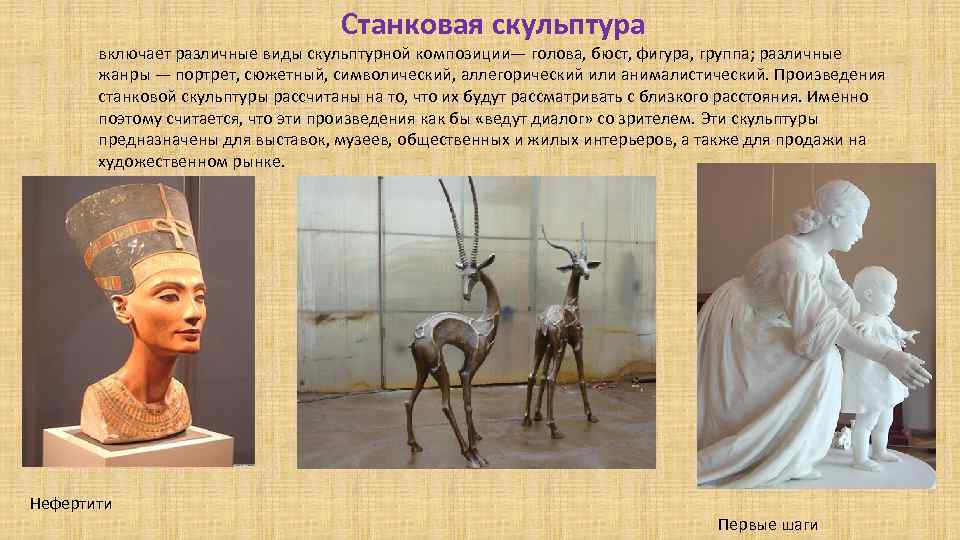 Станковая скульптура

включает различные виды скульптурной композиции— голова, бюст, фигура, группа; различные жанры — портрет, сюжетный, символический, аллегорический или анималистический. Произведения станковой скульптуры рассчитаны на то, что их будут рассматривать с близкого расстояния. Именно поэтому считается, что эти произведения как бы «ведут диалог» со зрителем. Эти скульптуры предназначены для выставок, музеев, общественных и жилых интерьеров, а также для продажи на художественном рынке.

Нефертити

Первые шаги